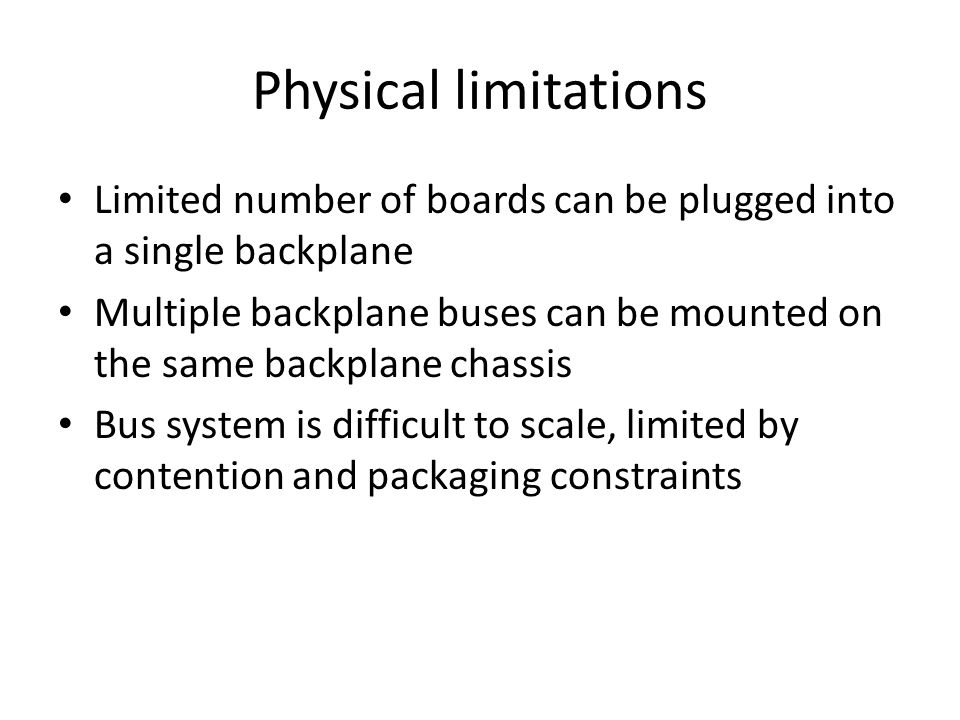 Physical limitations

• Limited number of boards can be plugged into a single backplane
• Multiple backplane buses can be mounted on the same backplane chassis
• Bus system is difficult to scale, limited by contention and packaging constraints